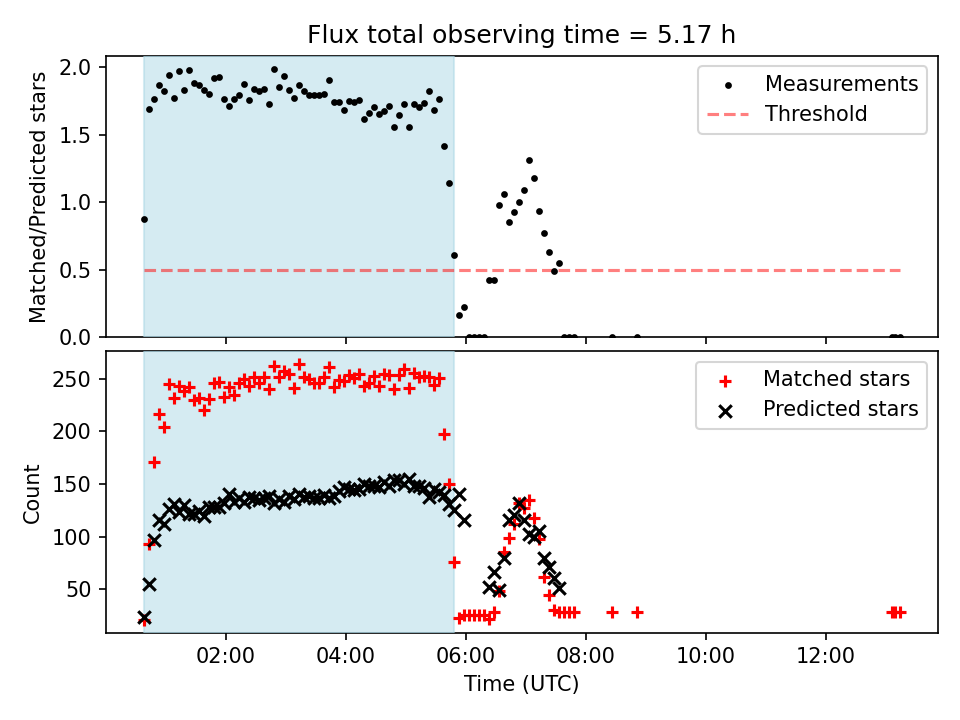 Flux total observing time = 5.17 h

Matched/Predicted stars

2.0
1.5
1.0
0.5
0.0

Measurements
Threshold

Count

250
200
150
100
50

Matched stars
Predicted stars

02:00
04:00
06:00
08:00
10:00
12:00

Time (UTC)